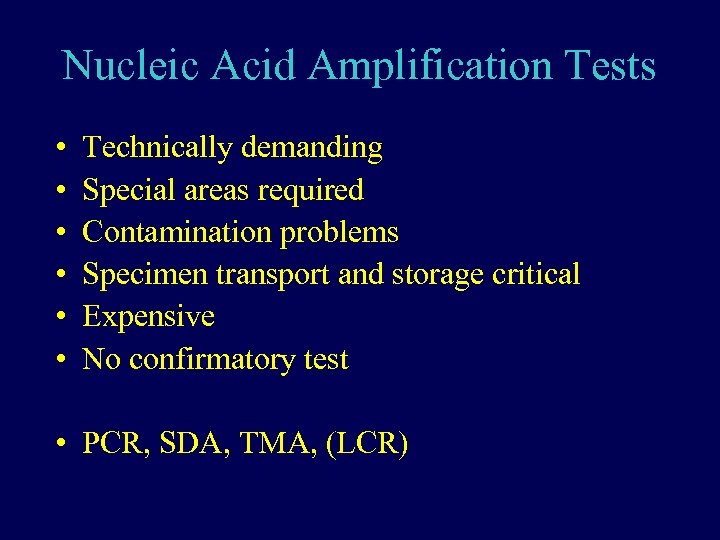 Nucleic Acid Amplification Tests

• Technically demanding
• Special areas required
• Contamination problems
• Specimen transport and storage critical
• Expensive
• No confirmatory test

• PCR, SDA, TMA, (LCR)